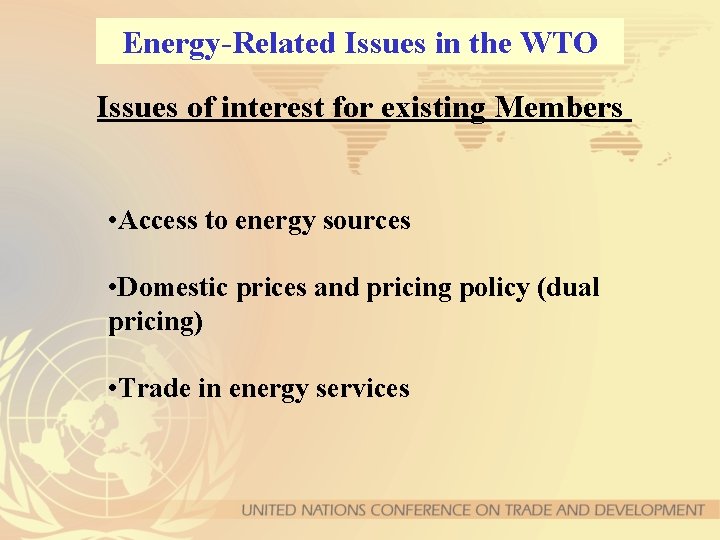 Energy-Related Issues in the WTO

Issues of interest for existing Members

•Access to energy sources

•Domestic prices and pricing policy (dual pricing)

•Trade in energy services

UNITED NATIONS CONFERENCE ON TRADE AND DEVELOPMENT